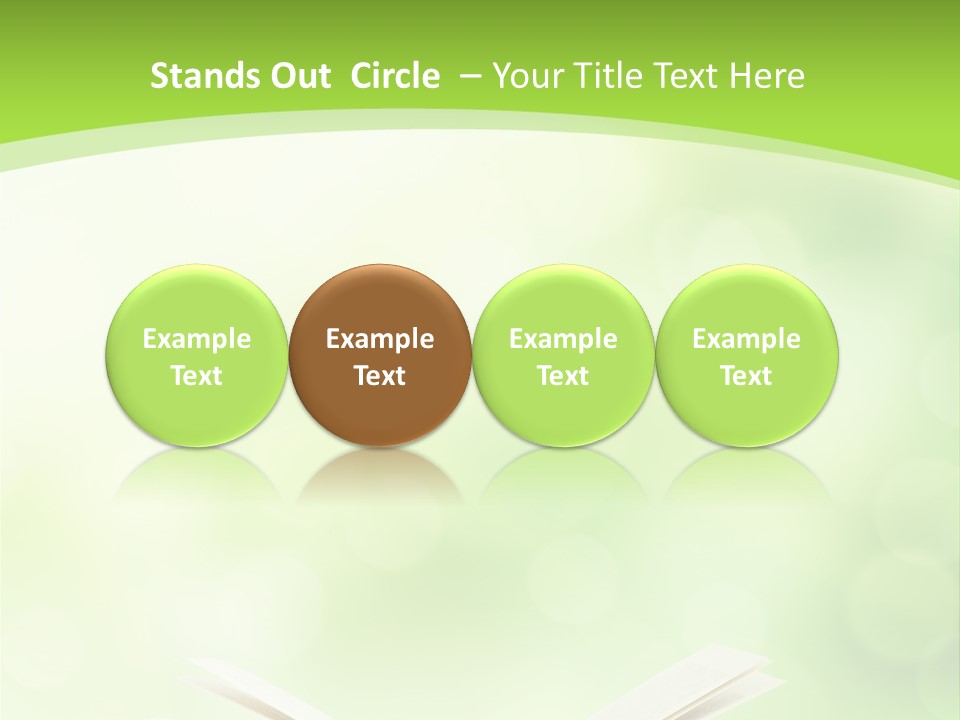 Stands Out Circle – Your Title Text Here

Example Text

Example Text

Example Text

Example Text